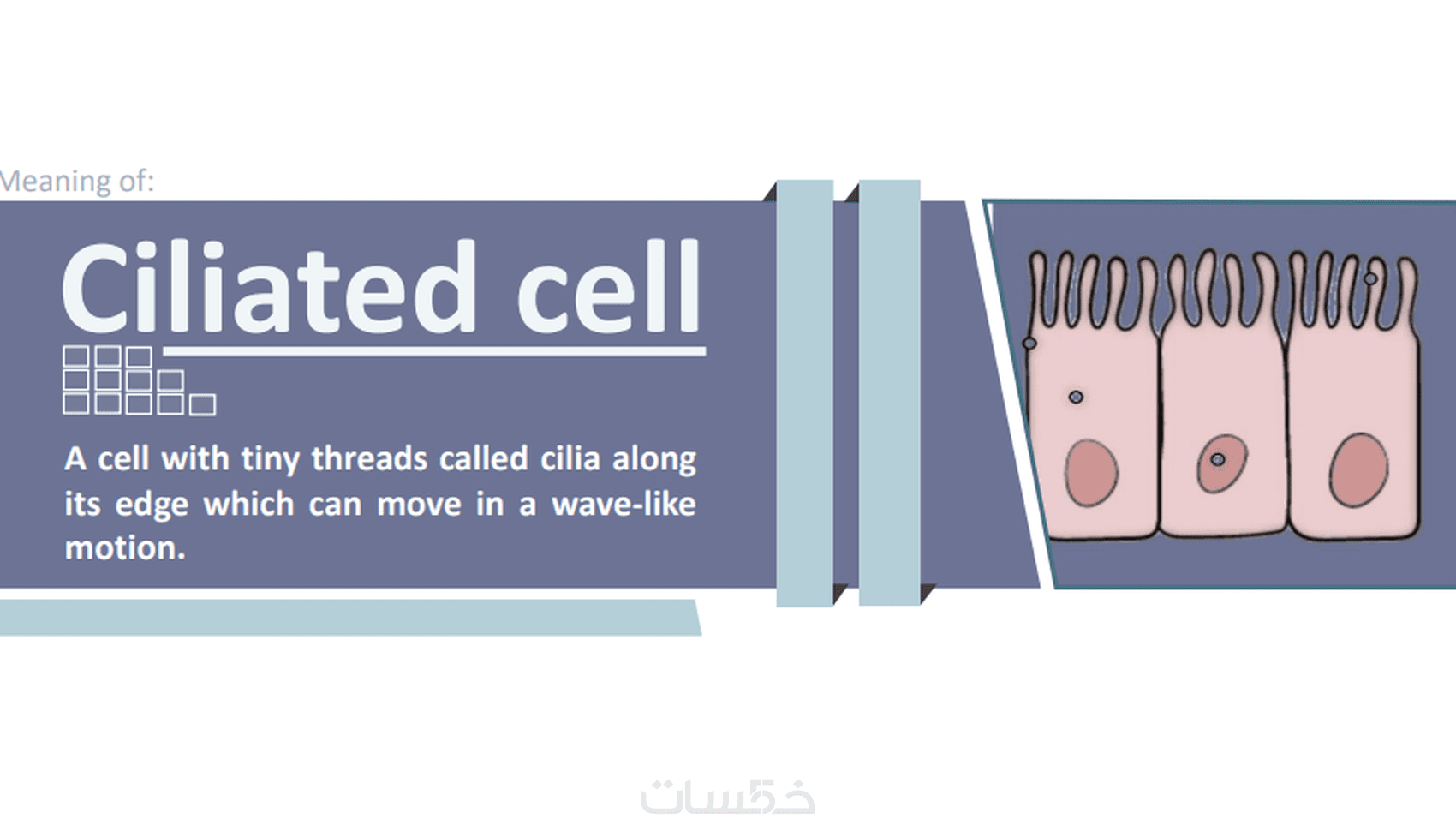 Meaning of:

Ciliated cell

A cell with tiny threads called cilia along its edge which can move in a wave-like motion.

خمسات